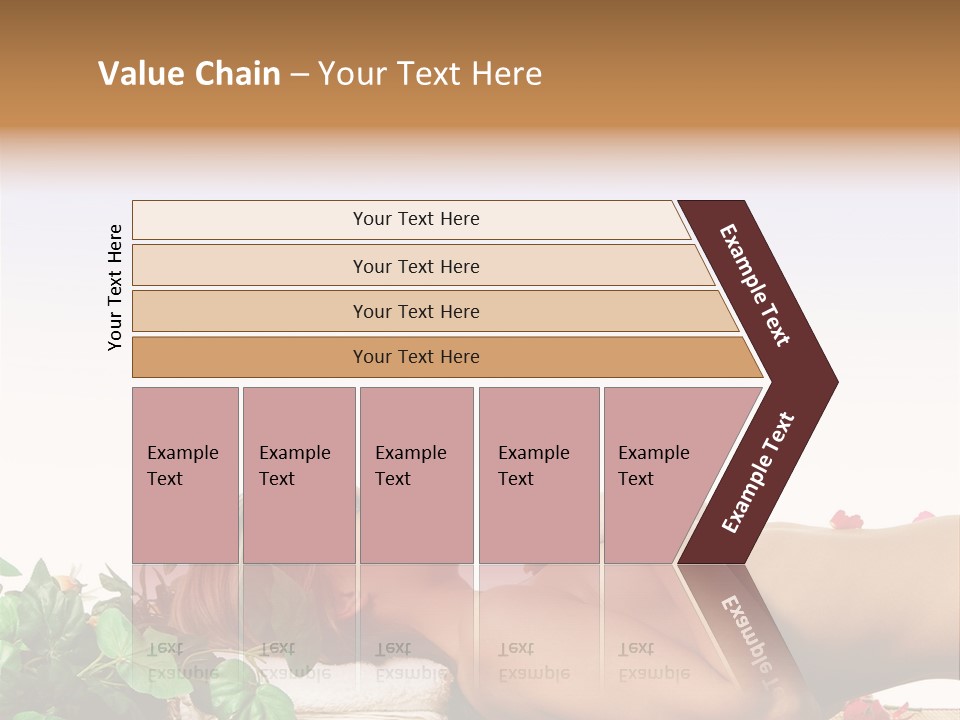 Value Chain – Your Text Here

Your Text Here

Your Text Here

Your Text Here

Your Text Here

Your Text Here

Example Text

Example Text

Example Text

Example Text

Example Text

Example Text

Example Text